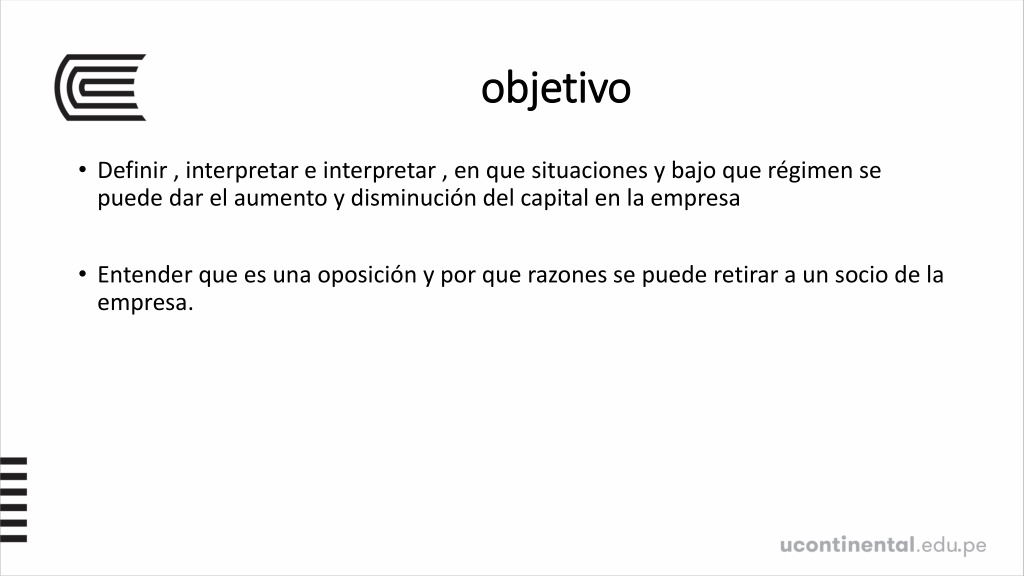 objetivo

• Definir , interpretar e interpretar , en que situaciones y bajo que régimen se puede dar el aumento y disminución del capital en la empresa

• Entender que es una oposición y por que razones se puede retirar a un socio de la empresa.

ucontinental.edu.pe